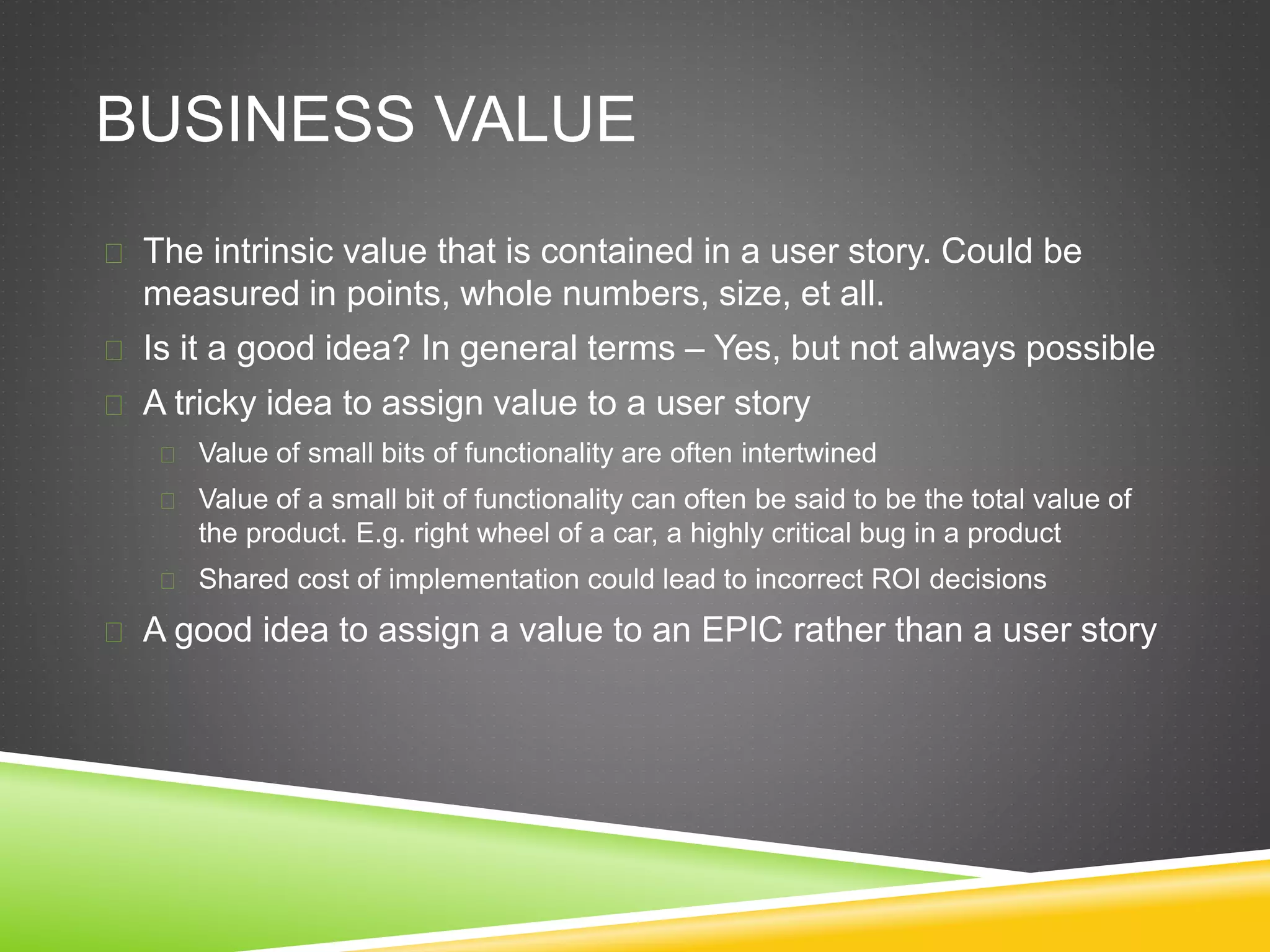 BUSINESS VALUE

The intrinsic value that is contained in a user story. Could be measured in points, whole numbers, size, et all.

Is it a good idea? In general terms – Yes, but not always possible

A tricky idea to assign value to a user story

Value of small bits of functionality are often intertwined

Value of a small bit of functionality can often be said to be the total value of the product. E.g. right wheel of a car, a highly critical bug in a product

Shared cost of implementation could lead to incorrect ROI decisions

A good idea to assign a value to an EPIC rather than a user story